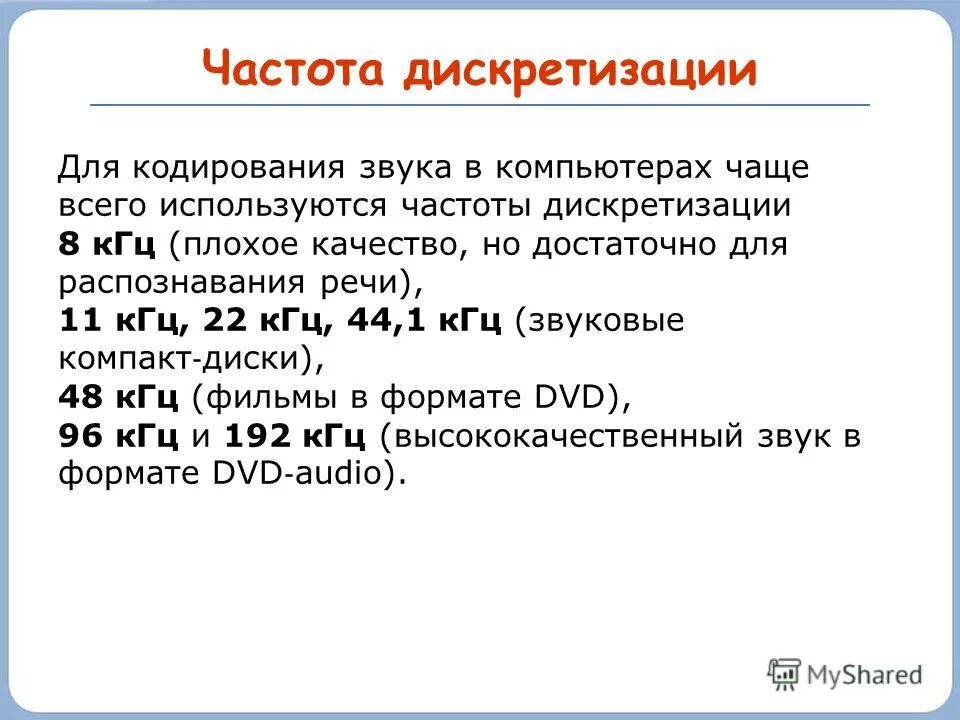 Частота дискретизации

Для кодирования звука в компьютерах чаще всего используются частоты дискретизации
8 кГц (плохое качество, но достаточно для распознавания речи),
11 кГц, 22 кГц, 44,1 кГц (звуковые компакт-диски),
48 кГц (фильмы в формате DVD),
96 кГц и 192 кГц (высококачественный звук в формате DVD-audio).

MyShared